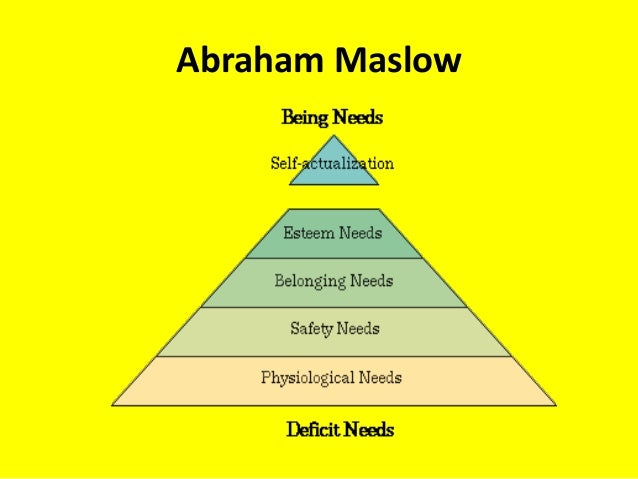 Abraham Maslow

Being Needs

Self-actualization

Esteem Needs

Belonging Needs

Safety Needs

Physiological Needs

Deficit Needs